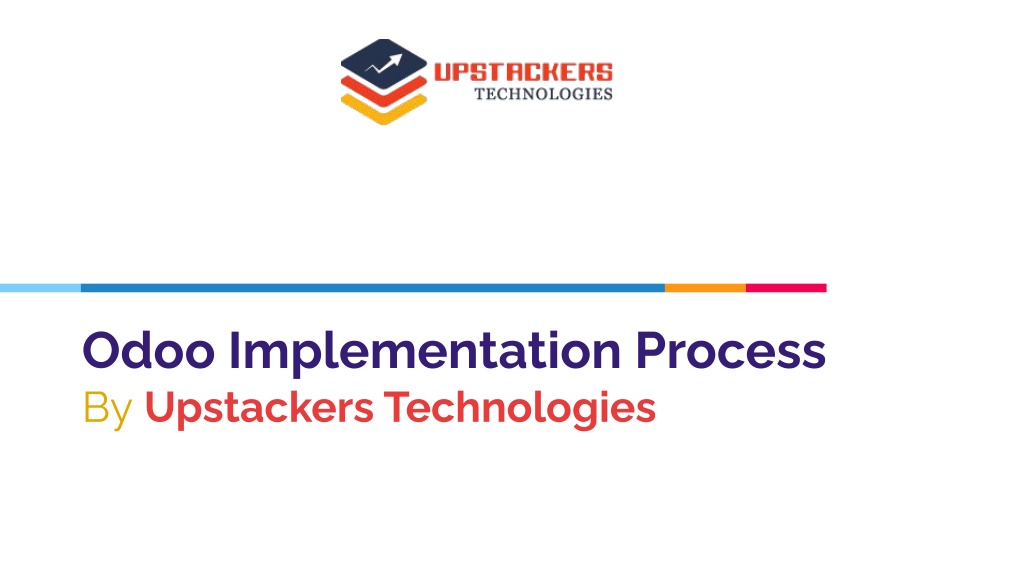 UPSTACKERS
TECHNOLOGIES

Odoo Implementation Process
By Upstackers Technologies